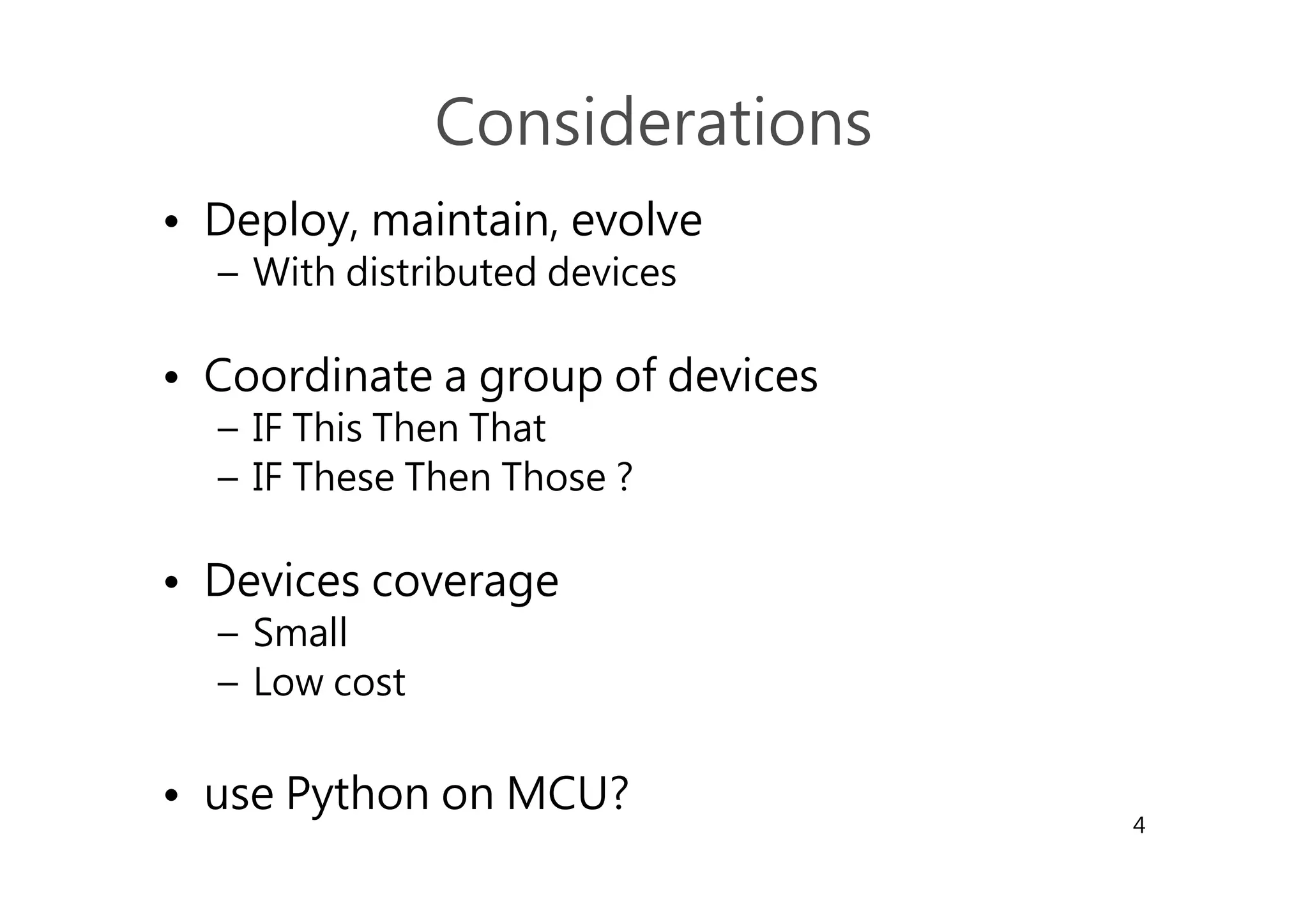 Considerations

• Deploy, maintain, evolve
  – With distributed devices

• Coordinate a group of devices
  – IF This Then That
  – IF These Then Those ?

• Devices coverage
  – Small
  – Low cost

• use Python on MCU?

4